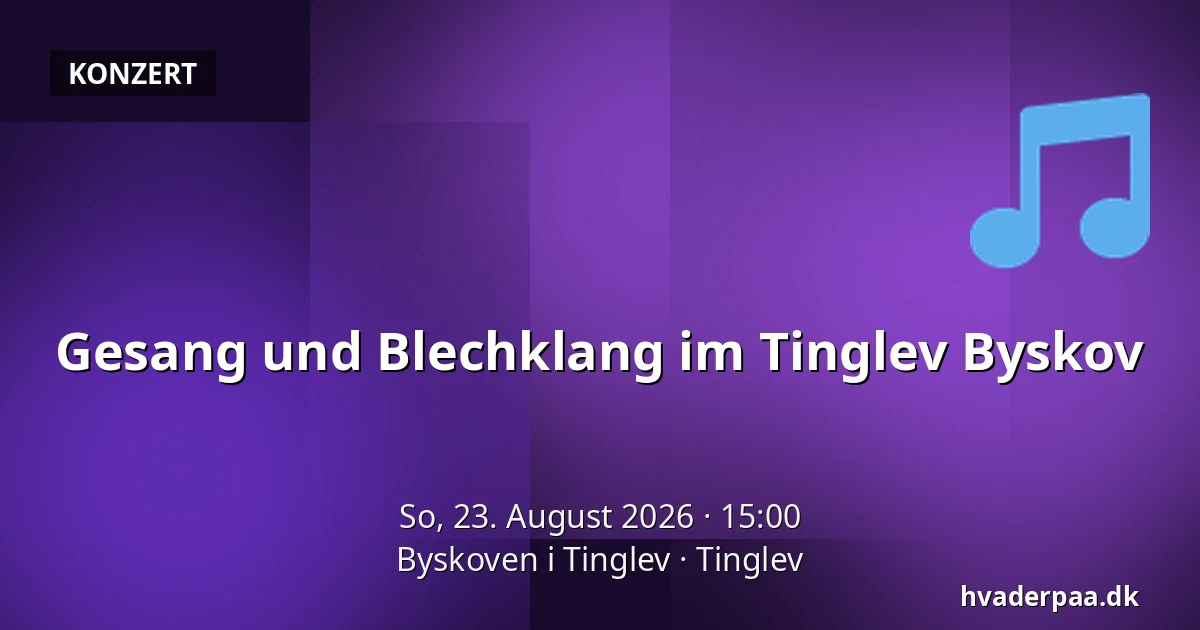 KONZERT

Gesang und Blechklang im Tinglev Byskov

So, 23. August 2026 · 15:00
Byskoven i Tinglev · Tinglev

hvaderpaa.dk